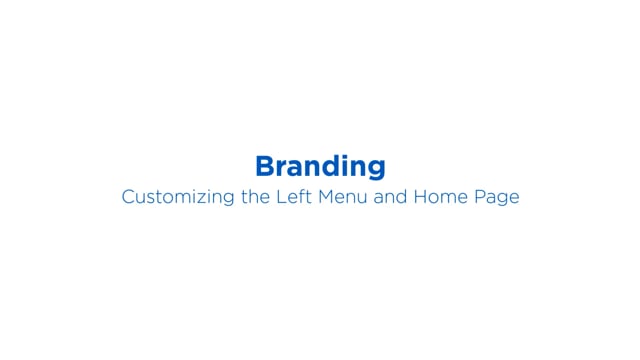 Branding
Customizing the Left Menu and Home Page